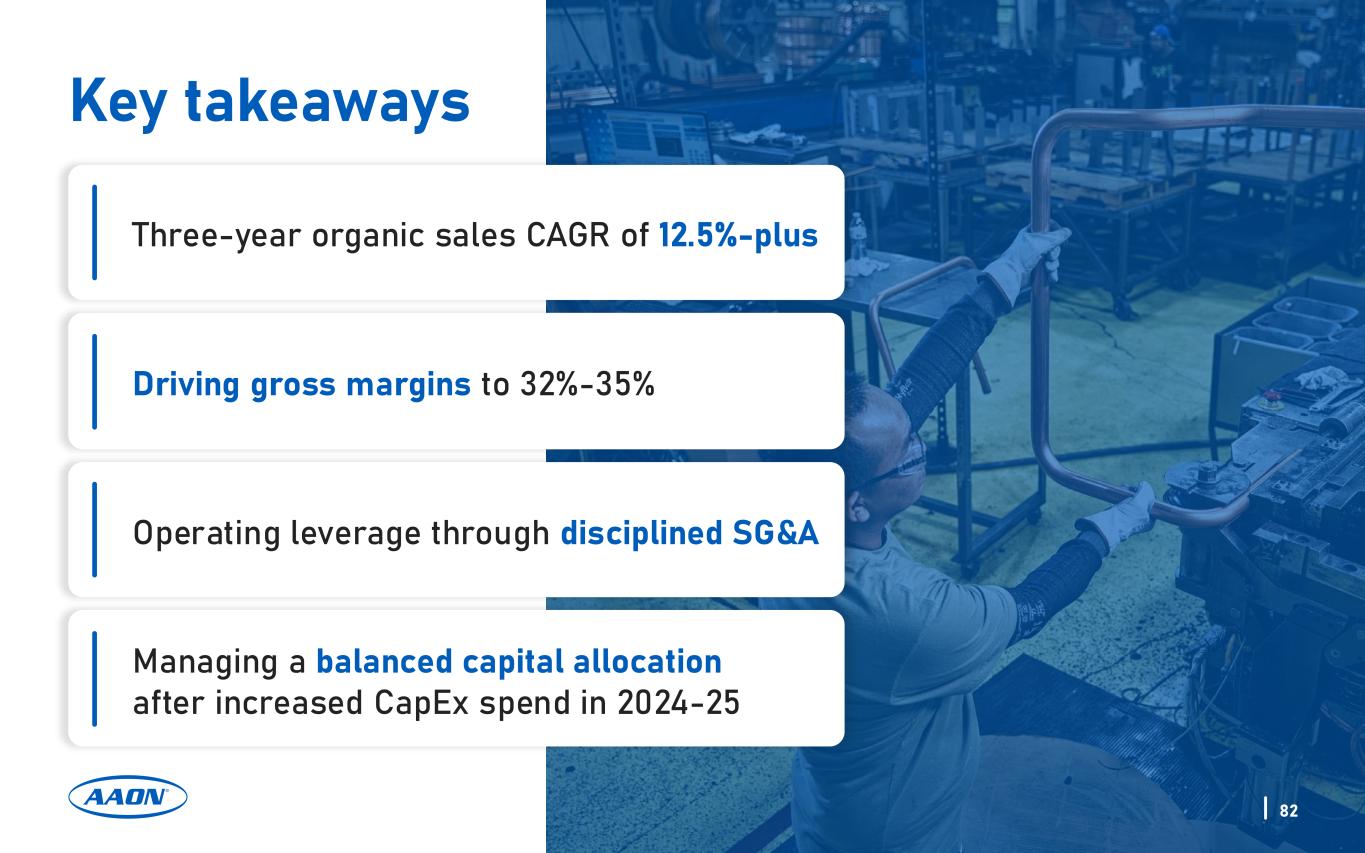 Key takeaways

Three-year organic sales CAGR of 12.5%-plus

Driving gross margins to 32%-35%

Operating leverage through disciplined SG&A

Managing a balanced capital allocation after increased CapEx spend in 2024-25

AAON

82